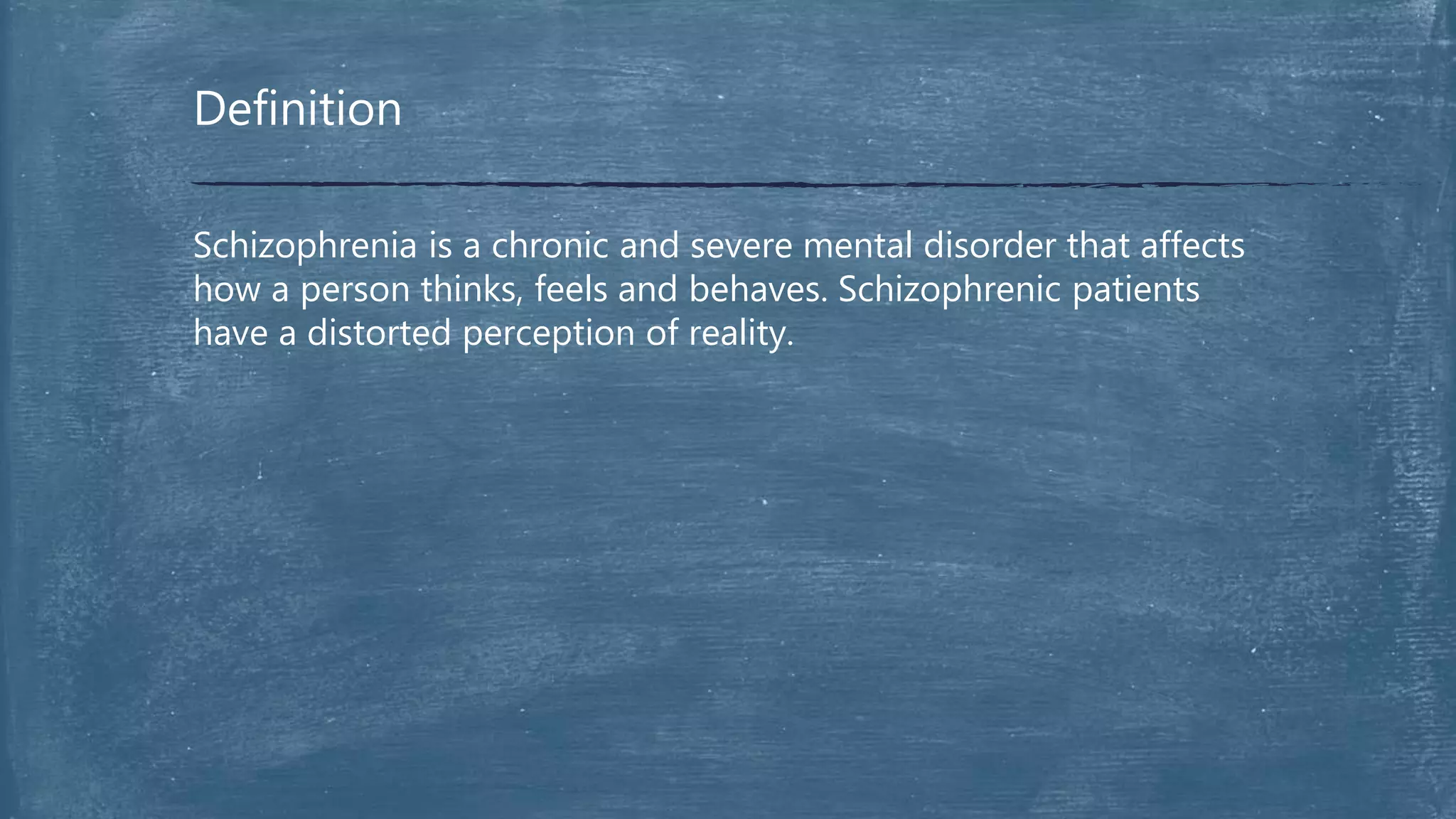 Definition

Schizophrenia is a chronic and severe mental disorder that affects how a person thinks, feels and behaves. Schizophrenic patients have a distorted perception of reality.